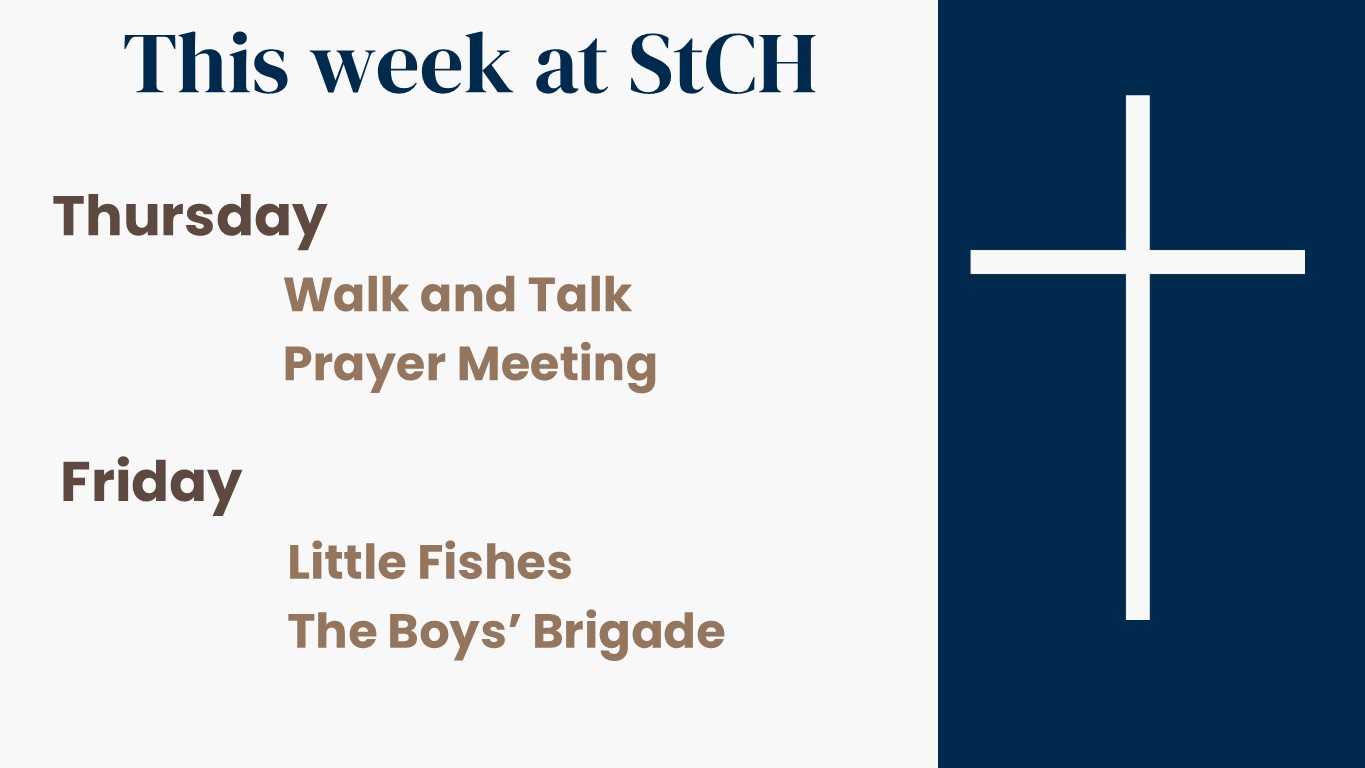 This week at StCH

Thursday

Walk and Talk
Prayer Meeting

Friday

Little Fishes
The Boys’ Brigade